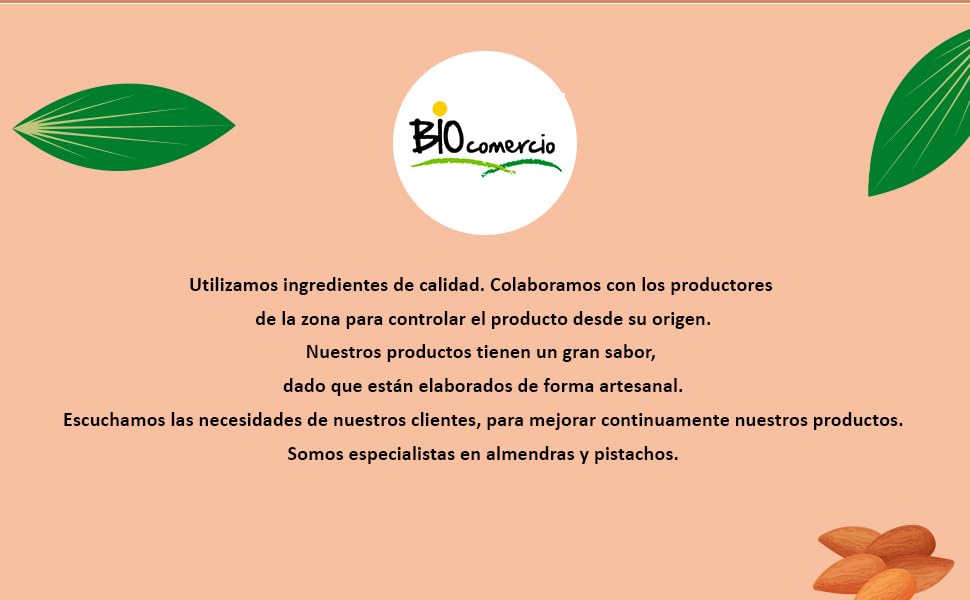 BIOcomercio

Utilizamos ingredientes de calidad. Colaboramos con los productores de la zona para controlar el producto desde su origen.
Nuestros productos tienen un gran sabor, dado que están elaborados de forma artesanal.
Escuchamos las necesidades de nuestros clientes, para mejorar continuamente nuestros productos.
Somos especialistas en almendras y pistachos.